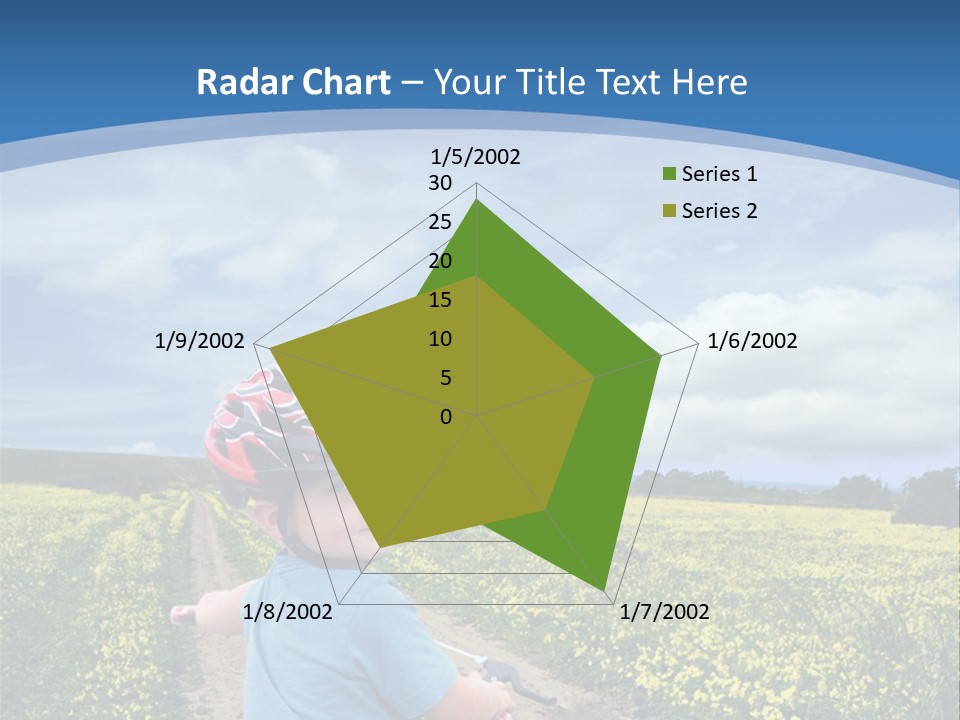 Radar Chart – Your Title Text Here

1/5/2002
30
25
20
15
10
5
0
1/6/2002
1/7/2002
1/8/2002
1/9/2002

Series 1
Series 2